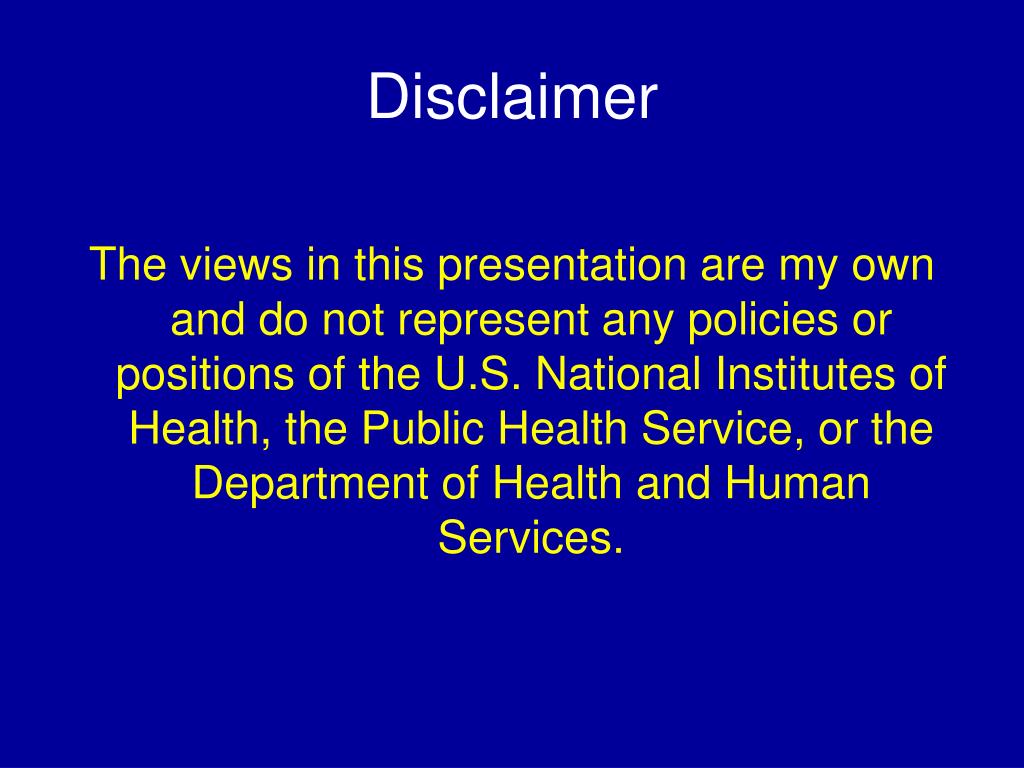 Disclaimer

The views in this presentation are my own and do not represent any policies or positions of the U.S. National Institutes of Health, the Public Health Service, or the Department of Health and Human Services.